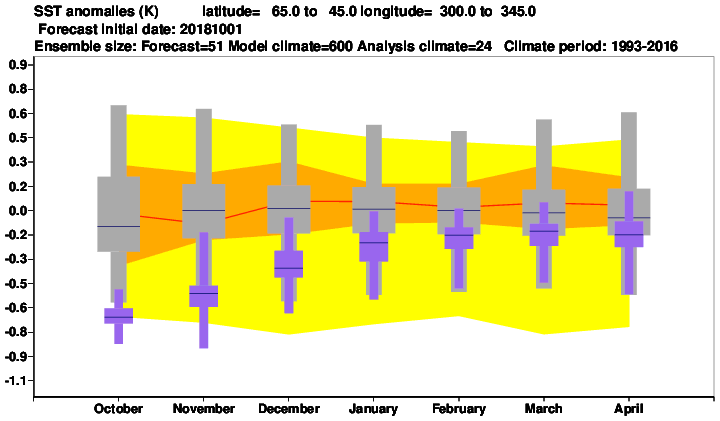 SST anomalies (K) latitude= 65.0 to 45.0 longitude= 300.0 to 345.0
Forecast initial date: 20181001
Ensemble size: Forecast=51 Model climate=600 Analysis climate=24 Climate period: 1993-2016

0.9
0.8
0.6
0.5
0.3
0.2
0.0
-0.2
-0.3
-0.5
-0.6
-0.8
-0.9
-1.1

October November December January February March April